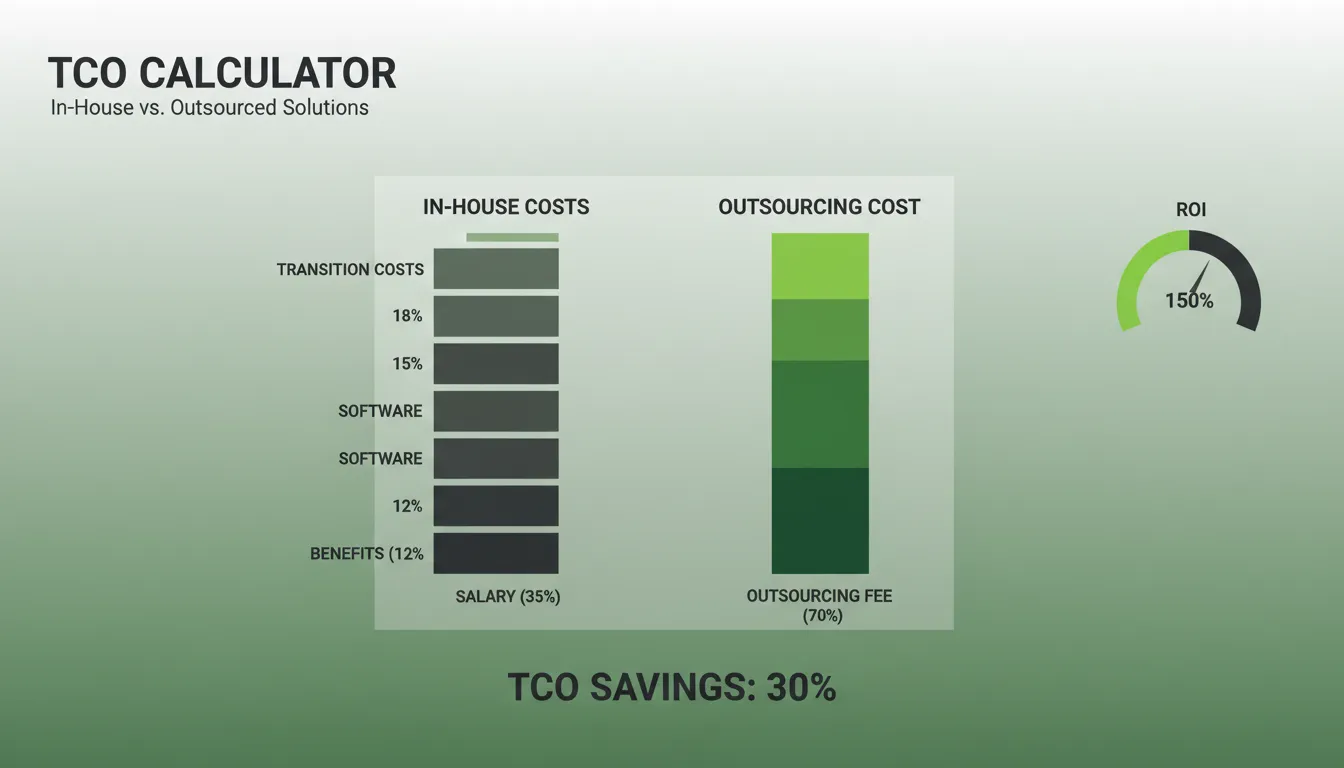 TCO CALCULATOR
In-House vs. Outsourced Solutions

IN-HOUSE COSTS

TRANSITION COSTS
18%
15%
SOFTWARE
SOFTWARE
12%
BENEFITS (12%
SALARY (35%)

OUTSOURCING COST

OUTSOURCING FEE (70%)

ROI
150%

TCO SAVINGS: 30%